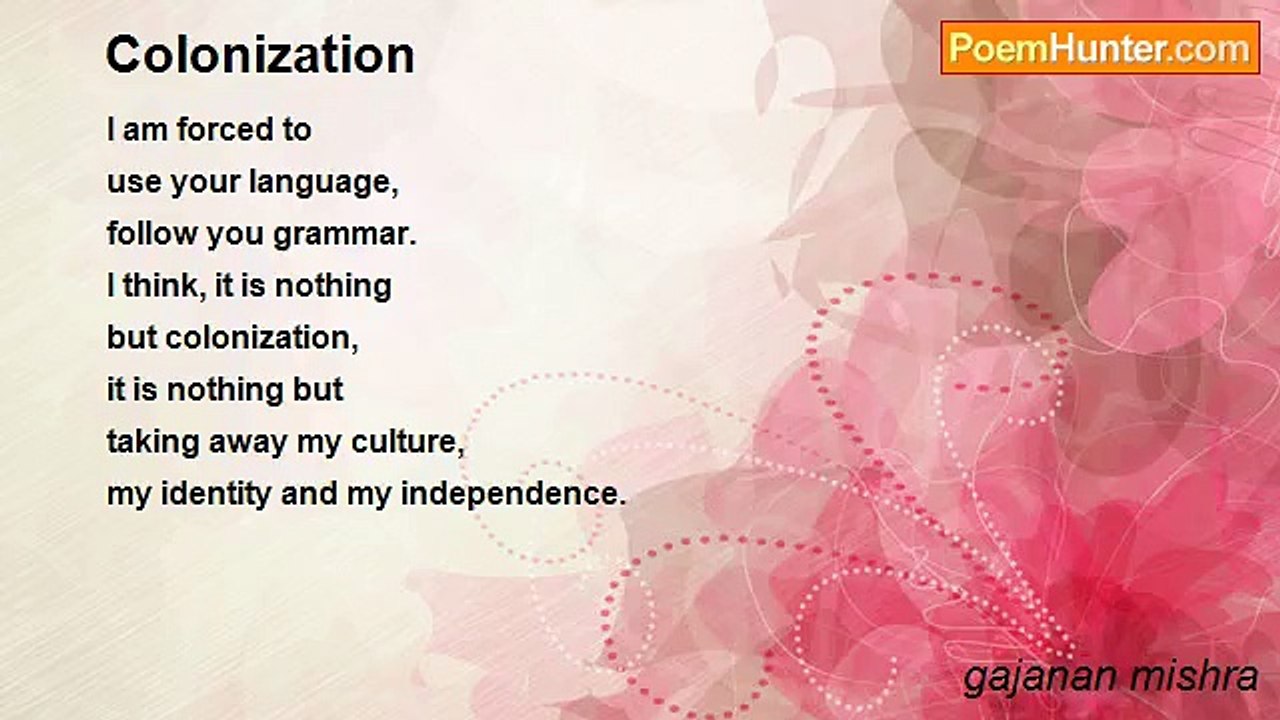 Colonization

PoemHunter.com

I am forced to
use your language,
follow you grammar.
I think, it is nothing
but colonization,
it is nothing but
taking away my culture,
my identity and my independence.

gajanan mishra